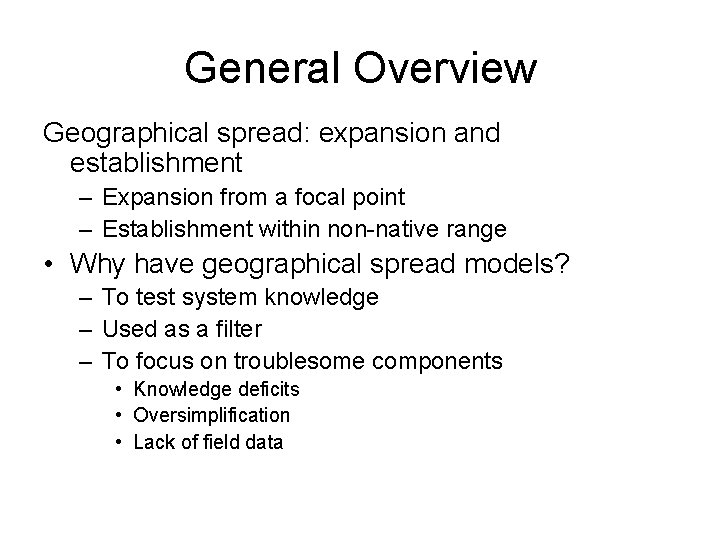 General Overview

Geographical spread: expansion and establishment

– Expansion from a focal point
– Establishment within non-native range

• Why have geographical spread models?
– To test system knowledge
– Used as a filter
– To focus on troublesome components
• Knowledge deficits
• Oversimplification
• Lack of field data